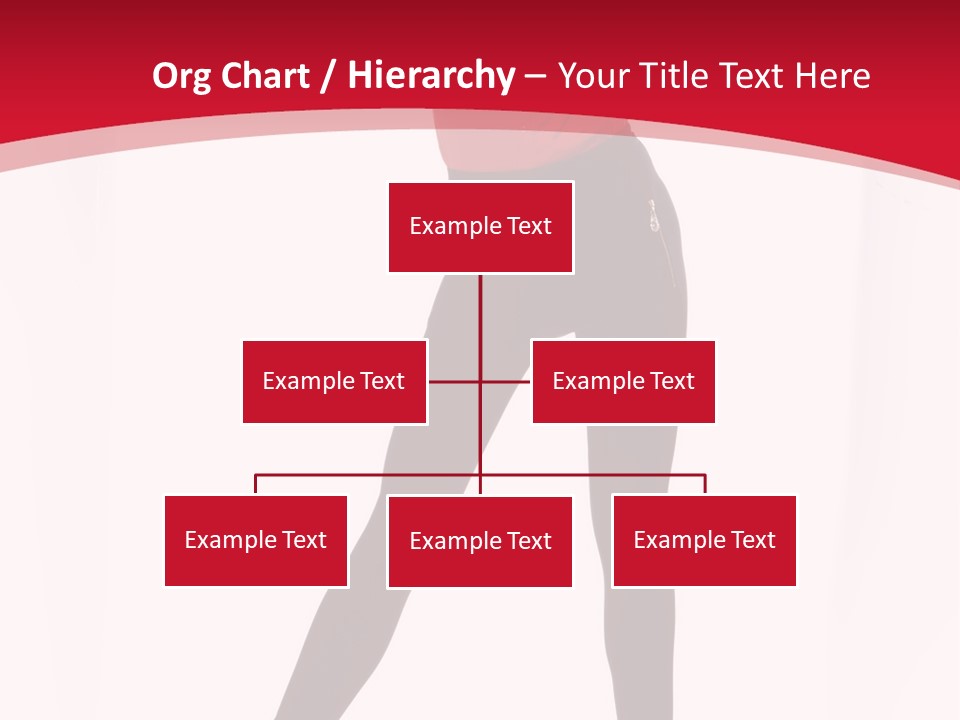 Org Chart / Hierarchy – Your Title Text Here

Example Text

Example Text

Example Text

Example Text

Example Text

Example Text